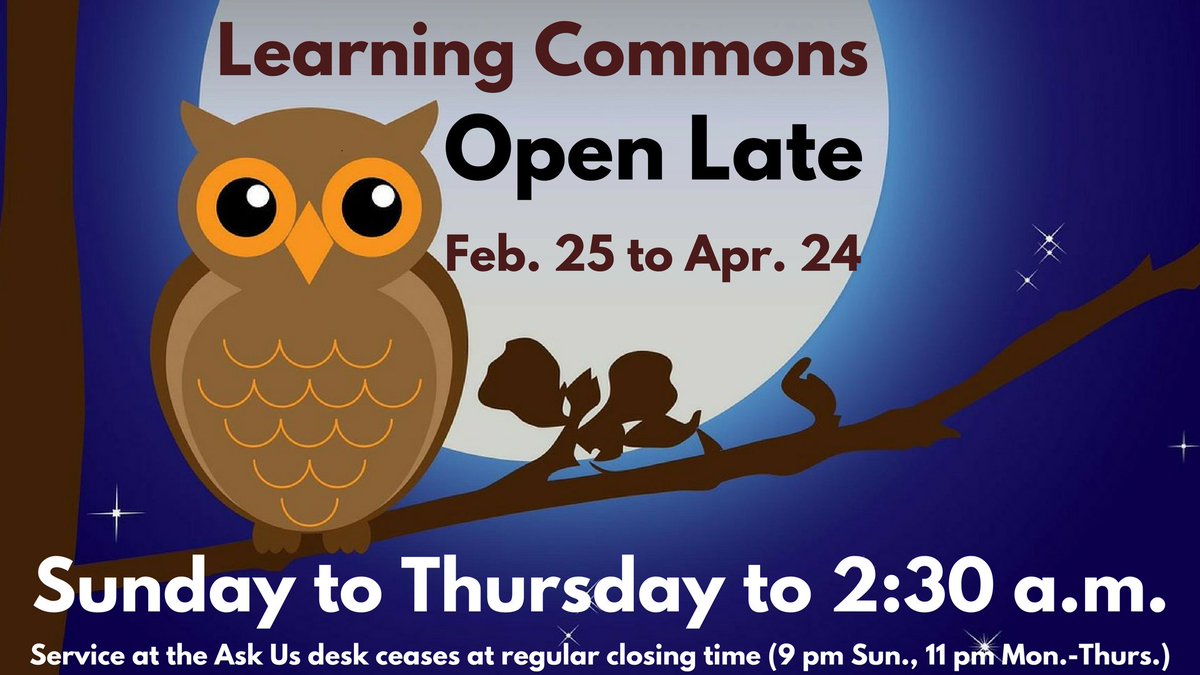 Learning Commons
Open Late
Feb. 25 to Apr. 24

Sunday to Thursday to 2:30 a.m.
Service at the Ask Us desk ceases at regular closing time (9 pm Sun., 11 pm Mon.-Thurs.)